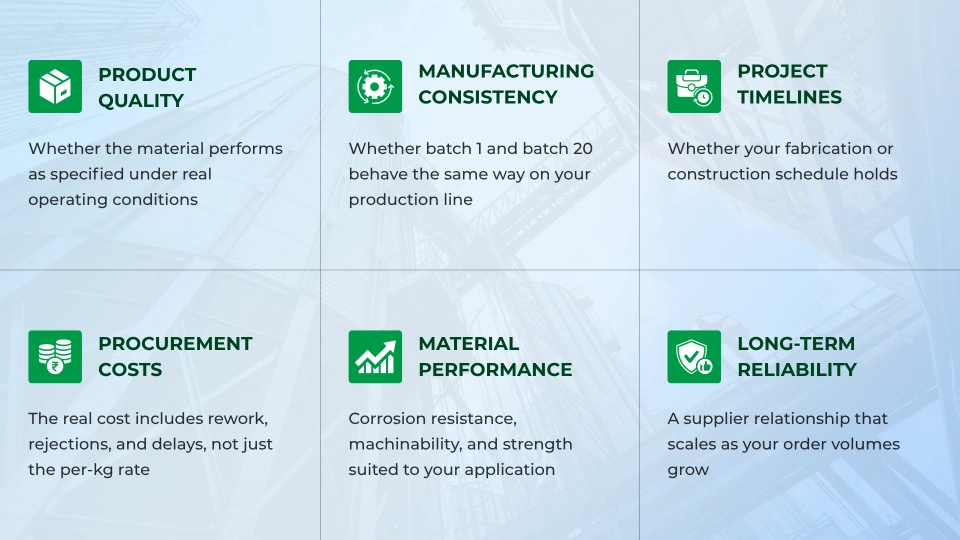 PRODUCT QUALITY

Whether the material performs as specified under real operating conditions

MANUFACTURING CONSISTENCY

Whether batch 1 and batch 20 behave the same way on your production line

PROJECT TIMELINES

Whether your fabrication or construction schedule holds

PROCUREMENT COSTS

The real cost includes rework, rejections, and delays, not just the per-kg rate

MATERIAL PERFORMANCE

Corrosion resistance, machinability, and strength suited to your application

LONG-TERM RELIABILITY

A supplier relationship that scales as your order volumes grow